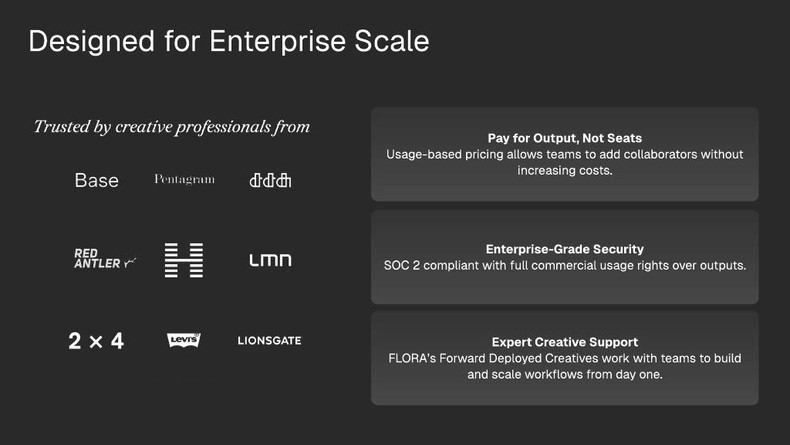 Designed for Enterprise Scale

Trusted by creative professionals from

Base

Pentagram

dddd

RED ANTLER

H

LMN

2 × 4

Levi's

LIONSGATE

Pay for Output, Not Seats
Usage-based pricing allows teams to add collaborators without increasing costs.

Enterprise-Grade Security
SOC 2 compliant with full commercial usage rights over outputs.

Expert Creative Support
FLORA's Forward Deployed Creatives work with teams to build and scale workflows from day one.